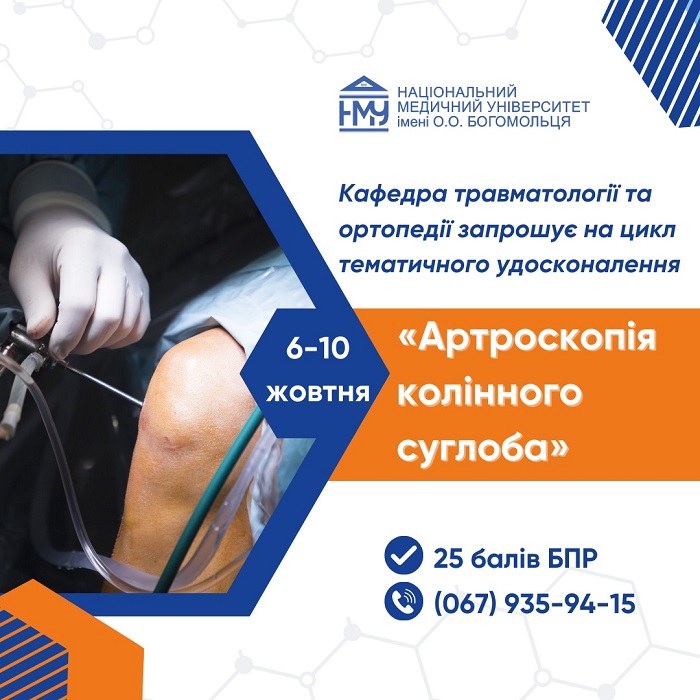 НМУ
НАЦІОНАЛЬНИЙ
МЕДИЧНИЙ УНІВЕРСИТЕТ
імені О.О. БОГОМОЛЬЦЯ

Кафедра травматології та ортопедії запрошує на цикл тематичного удосконалення

6-10 жовтня

«Артроскопія колінного суглоба»

25 балів БПР

(067) 935-94-15